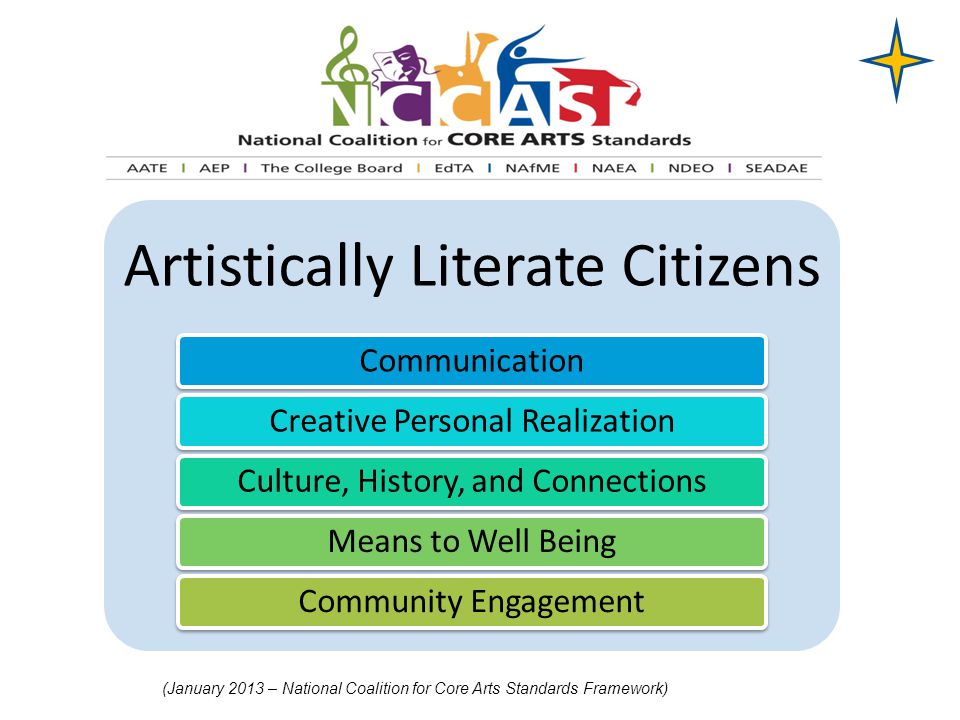 NCCAS
National Coalition for CORE ARTS Standards
AATE | AEP | The College Board | EdTA | NAfME | NAEA | NDEO | SEADAE

Artistically Literate Citizens

Communication

Creative Personal Realization

Culture, History, and Connections

Means to Well Being

Community Engagement

(January 2013 – National Coalition for Core Arts Standards Framework)